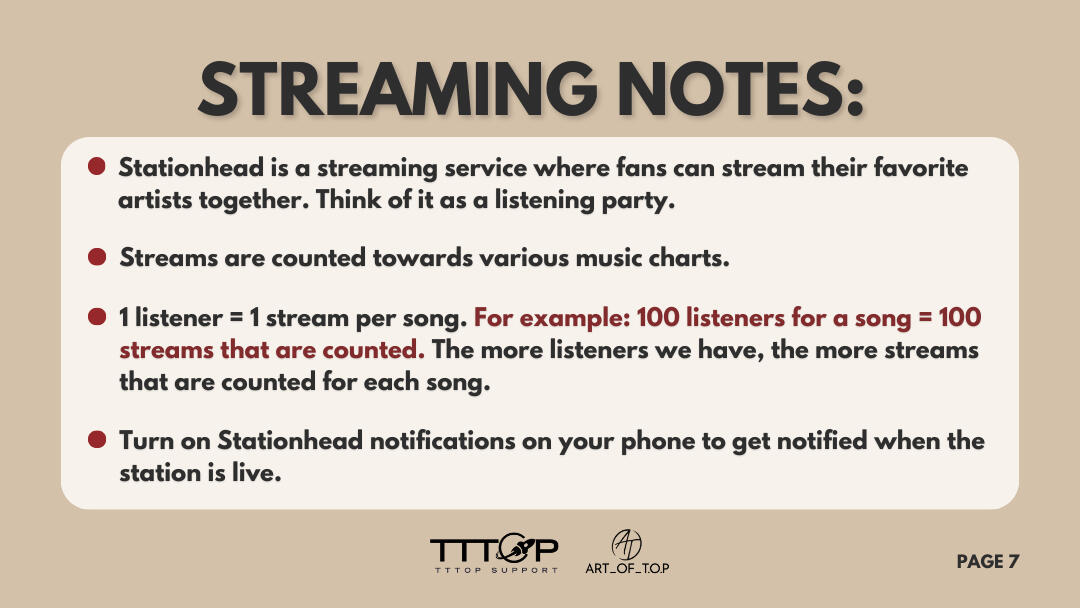 STREAMING NOTES:

Stationhead is a streaming service where fans can stream their favorite artists together. Think of it as a listening party.

Streams are counted towards various music charts.

1 listener = 1 stream per song. For example: 100 listeners for a song = 100 streams that are counted. The more listeners we have, the more streams that are counted for each song.

Turn on Stationhead notifications on your phone to get notified when the station is live.

TTTOP
TTTOP SUPPORT

AT
ART_OF_T.O.P

PAGE 7